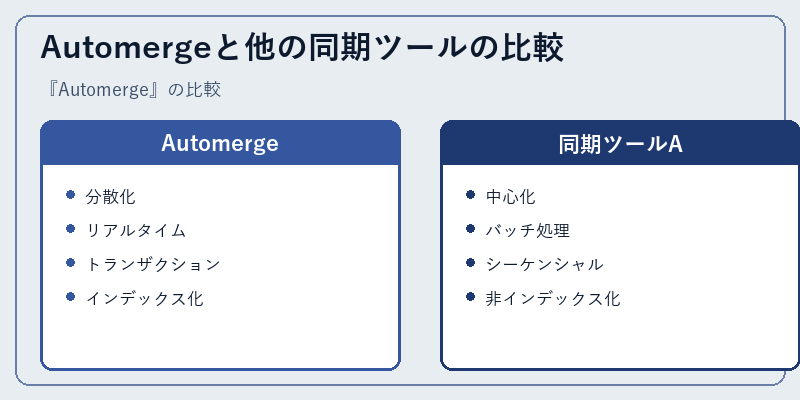 Automergeと他の同期ツールの比較

『Automerge』の比較

Automerge

- 分散化
- リアルタイム
- トランザクション
- インデックス化

同期ツールA

- 中心化
- バッチ処理
- シーケンシャル
- 非インデックス化